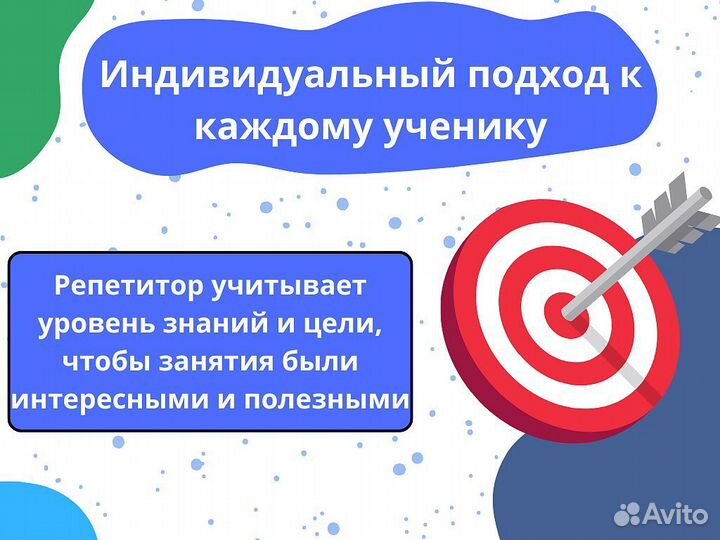 Индивидуальный подход к каждому ученику

Репетитор учитывает уровень знаний и цели, чтобы занятия были интересными и полезными

Avito